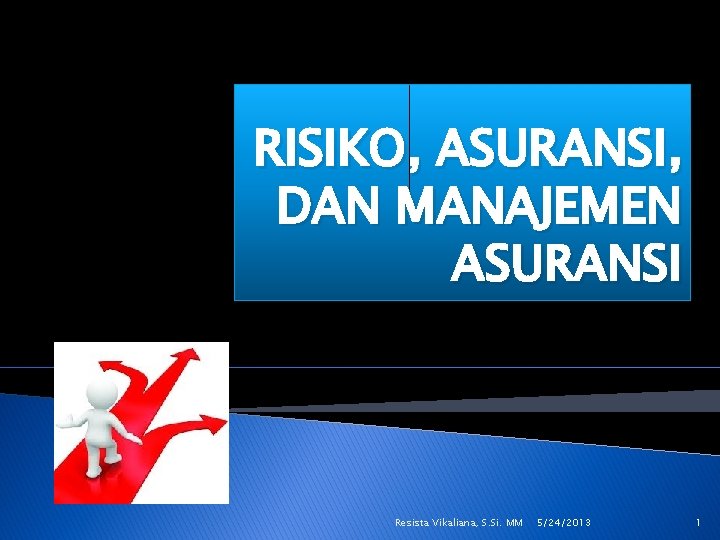 RISIKO, ASURANSI, DAN MANAJEMEN ASURANSI

Resista Vikaliana, S.Si. MM 5/24/2013 1